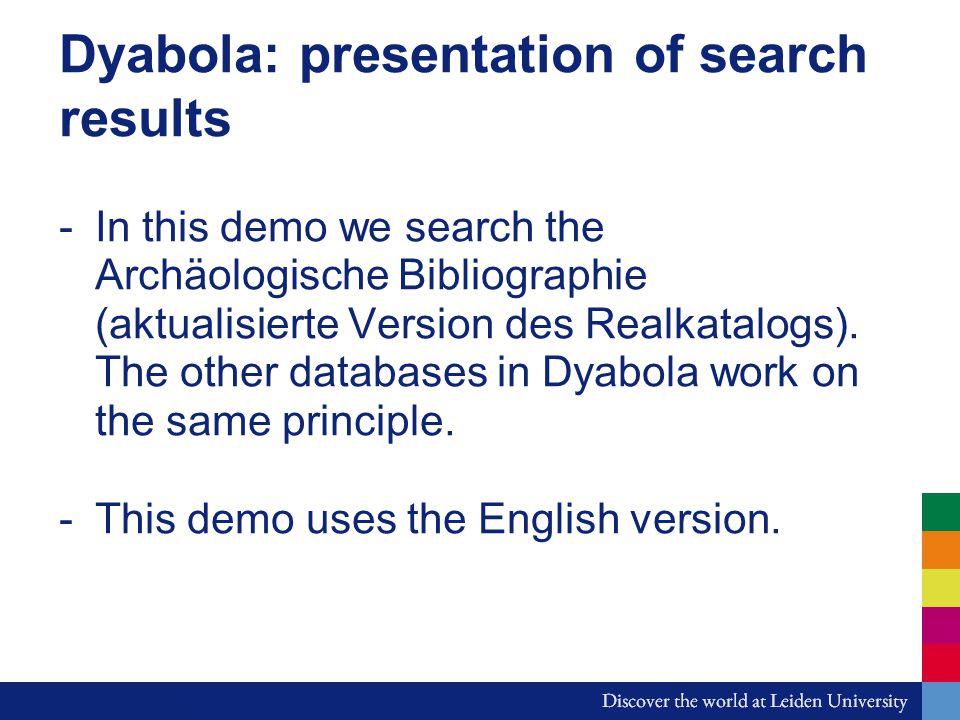 Dyabola: presentation of search results

- In this demo we search the Archäologische Bibliographie (aktualisierte Version des Realkatalogs). The other databases in Dyabola work on the same principle.

- This demo uses the English version.

Discover the world at Leiden University